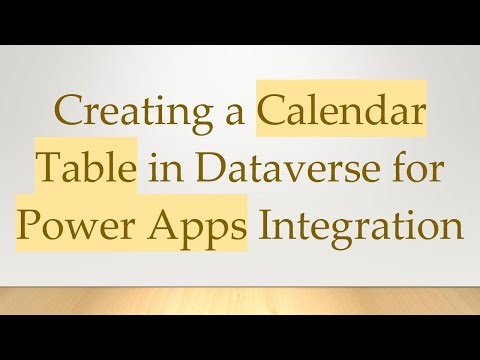 Creating a Calendar Table in Dataverse for Power Apps Integration